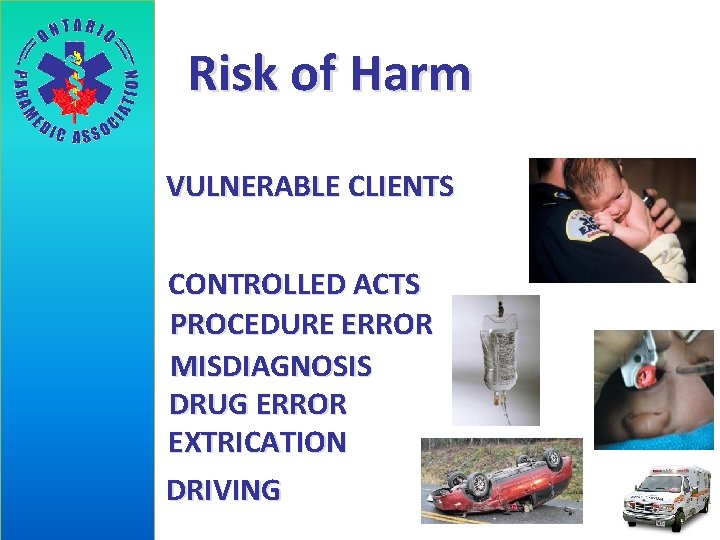 ONTARIO PARAMEDIC ASSOCIATION

Risk of Harm

VULNERABLE CLIENTS

CONTROLLED ACTS
PROCEDURE ERROR
MISDIAGNOSIS
DRUG ERROR
EXTRICATION

DRIVING